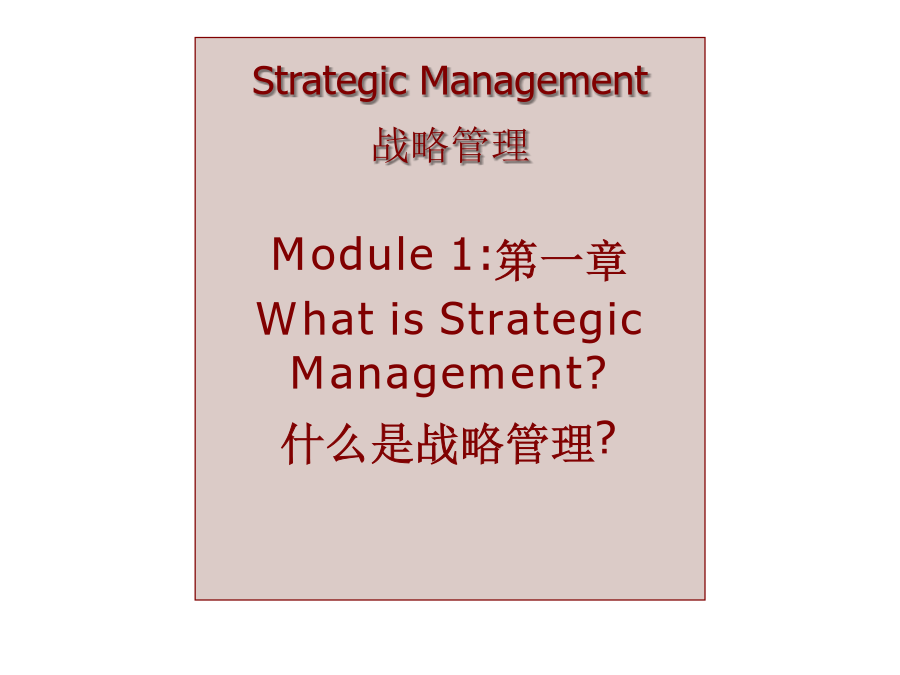 Strategic Management
战略管理

Module 1:第一章
What is Strategic Management?
什么是战略管理?